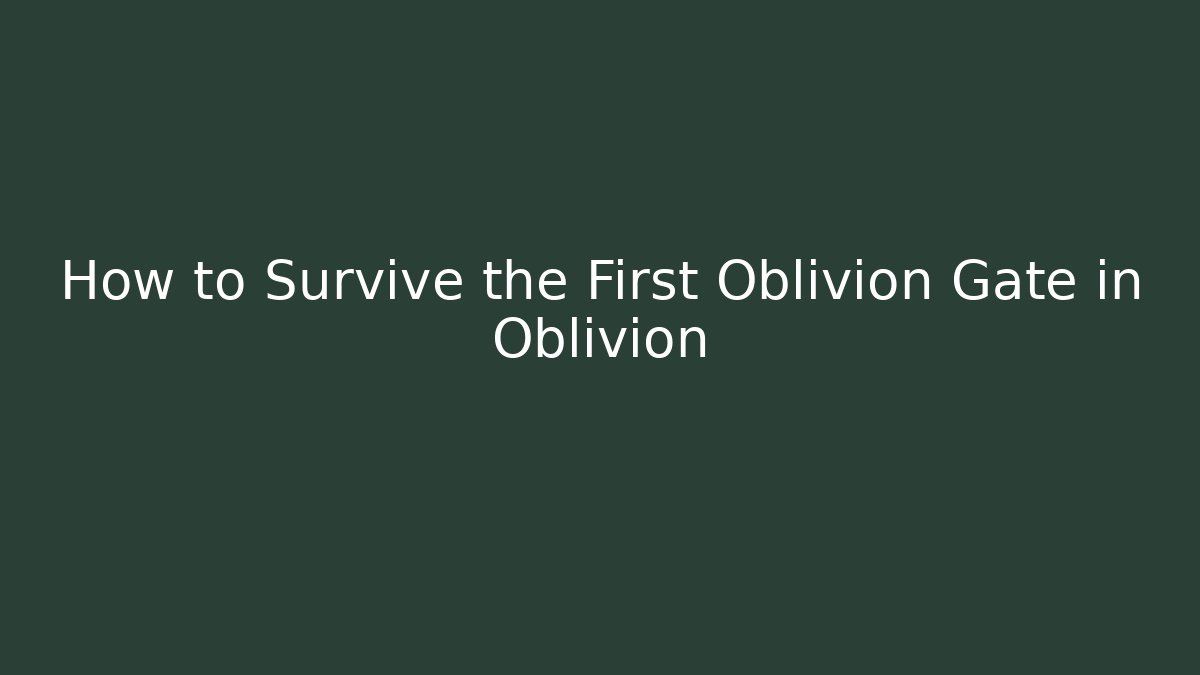 How to Survive the First Oblivion Gate in Oblivion